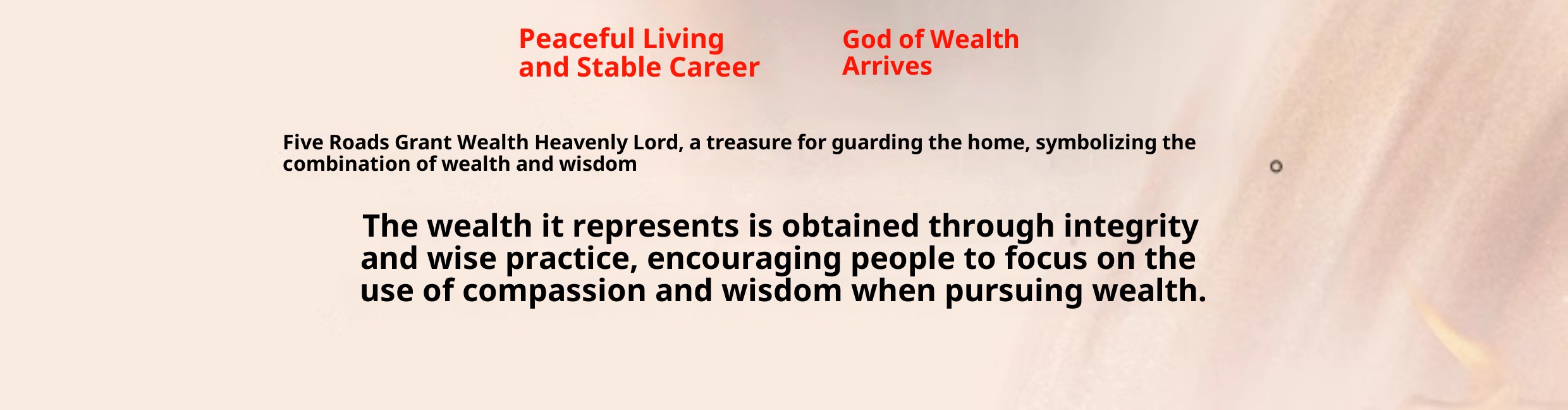 Peaceful Living and Stable Career

God of Wealth Arrives

Five Roads Grant Wealth Heavenly Lord, a treasure for guarding the home, symbolizing the combination of wealth and wisdom

The wealth it represents is obtained through integrity and wise practice, encouraging people to focus on the use of compassion and wisdom when pursuing wealth.